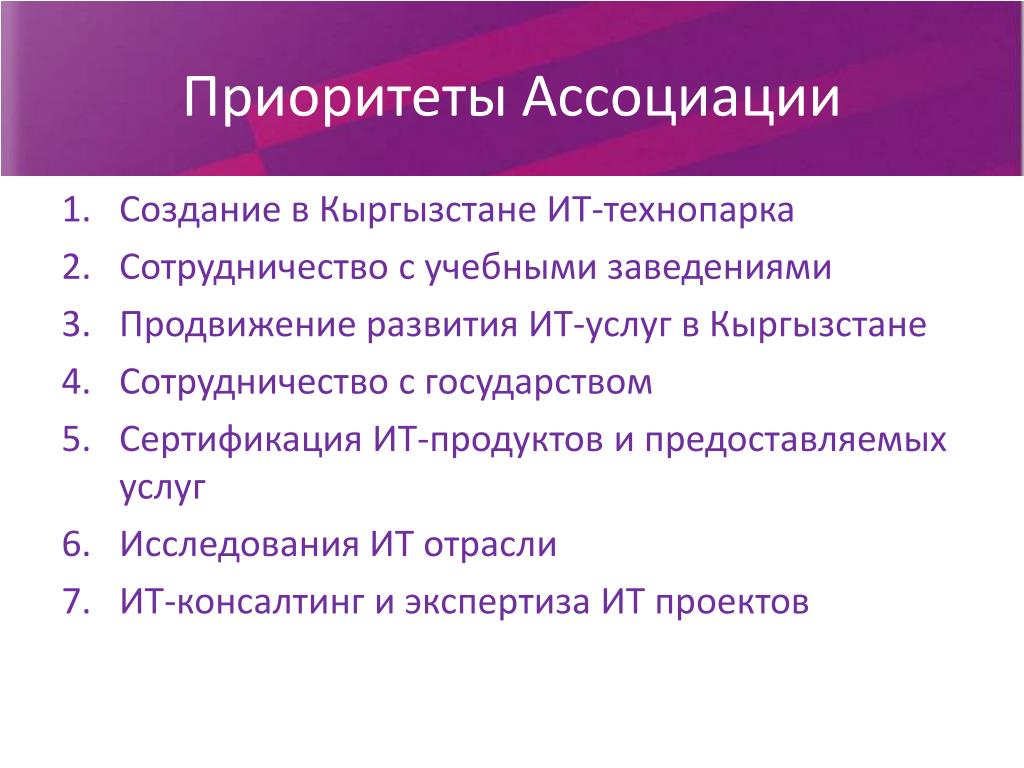 Приоритеты Ассоциации

1. Создание в Кыргызстане ИТ-технопарка
2. Сотрудничество с учебными заведениями
3. Продвижение развития ИТ-услуг в Кыргызстане
4. Сотрудничество с государством
5. Сертификация ИТ-продуктов и предоставляемых услуг
6. Исследования ИТ отрасли
7. ИТ-консалтинг и экспертиза ИТ проектов